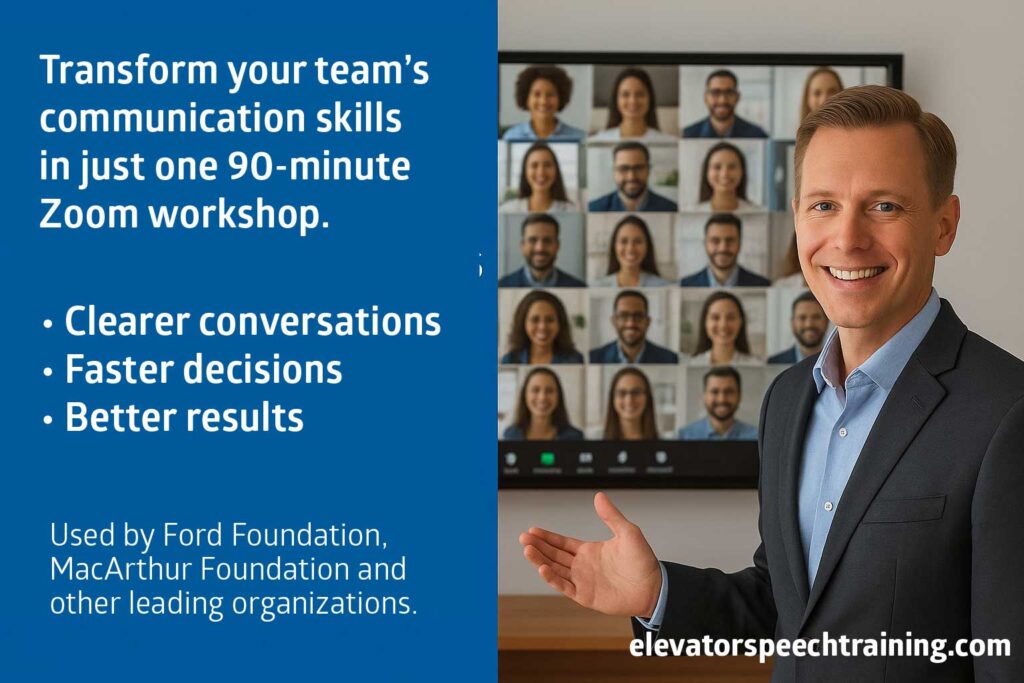 Transform your team's communication skills in just one 90-minute Zoom workshop.

• Clearer conversations
• Faster decisions
• Better results

Used by Ford Foundation, MacArthur Foundation and other leading organizations.

elevatorspeechtraining.com